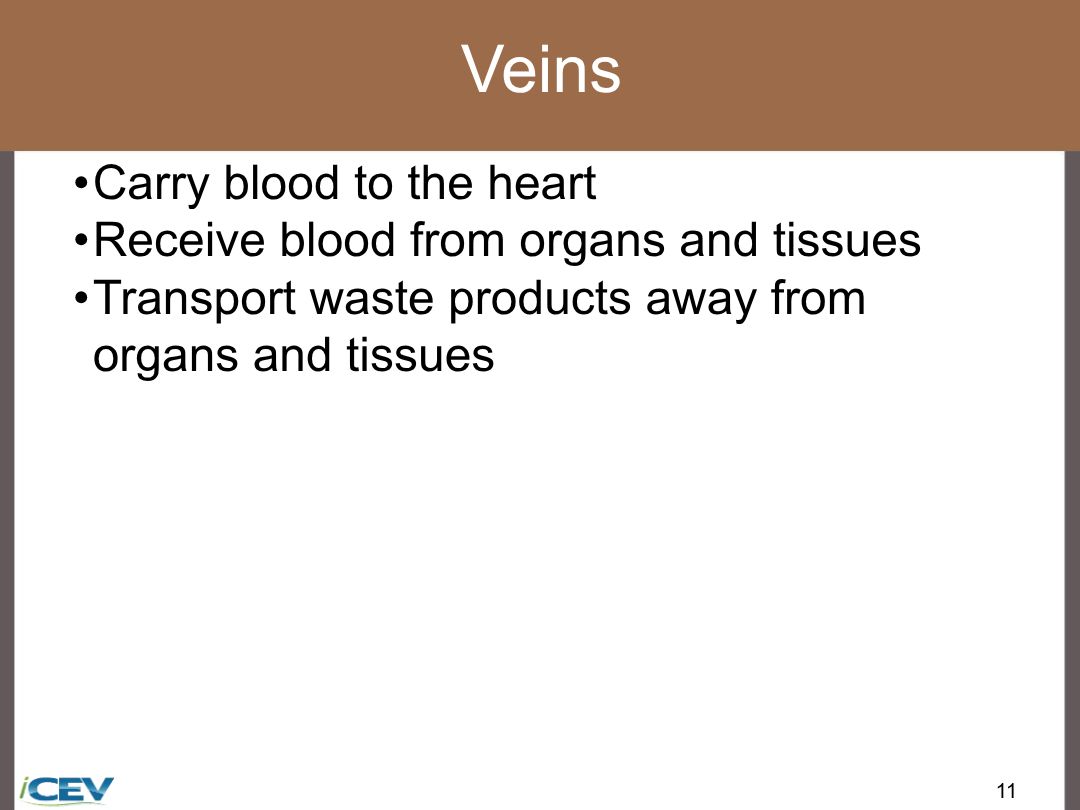 Veins

•Carry blood to the heart
•Receive blood from organs and tissues
•Transport waste products away from organs and tissues

iCEV

11